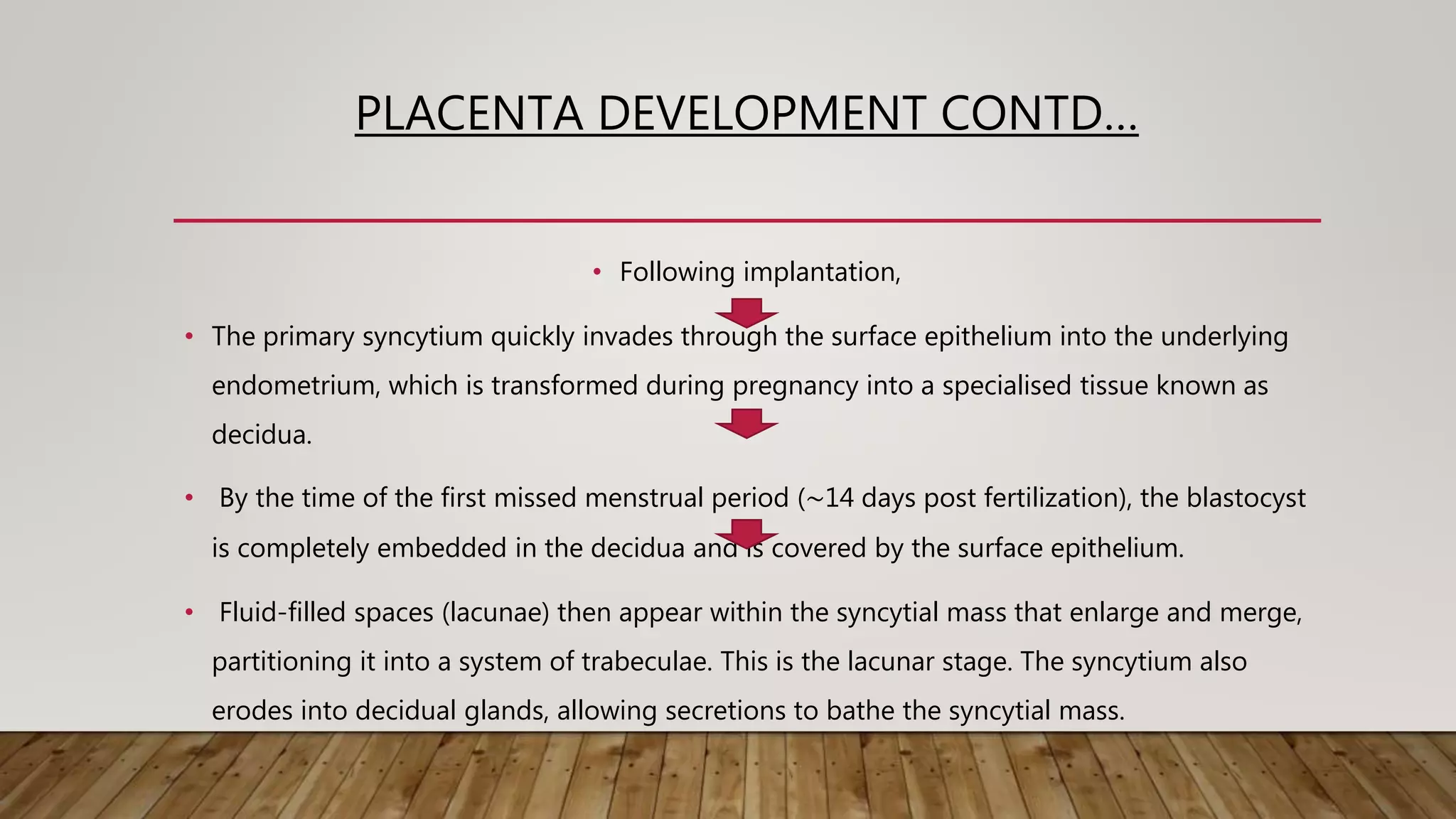 PLACENTA DEVELOPMENT CONTD…

• Following implantation,

• The primary syncytium quickly invades through the surface epithelium into the underlying endometrium, which is transformed during pregnancy into a specialised tissue known as decidua.

• By the time of the first missed menstrual period (~14 days post fertilization), the blastocyst is completely embedded in the decidua and is covered by the surface epithelium.

• Fluid-filled spaces (lacunae) then appear within the syncytial mass that enlarge and merge, partitioning it into a system of trabeculae. This is the lacunar stage. The syncytium also erodes into decidual glands, allowing secretions to bathe the syncytial mass.